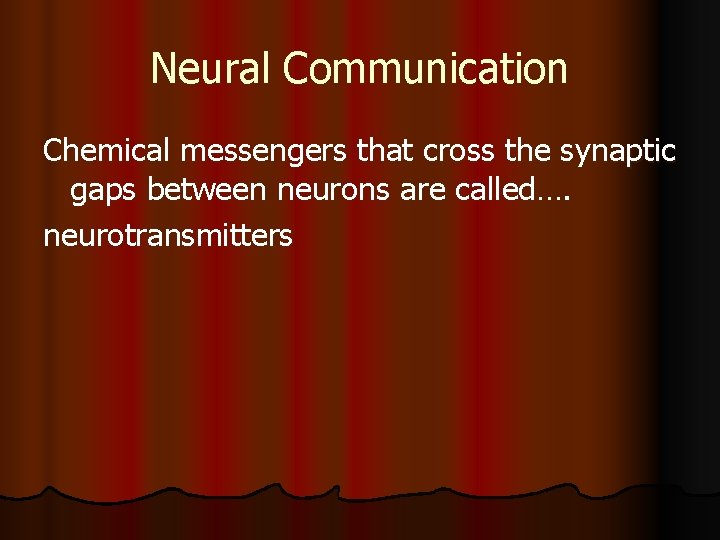 Neural Communication

Chemical messengers that cross the synaptic gaps between neurons are called….

neurotransmitters